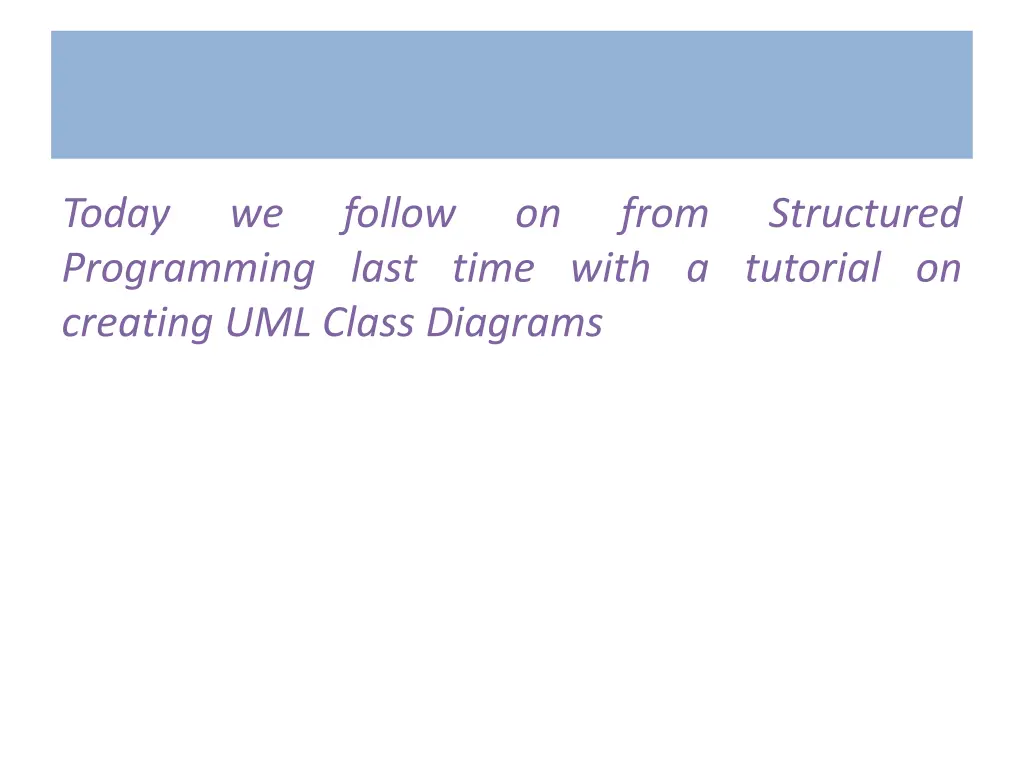 Today we follow on from Structured Programming last time with a tutorial on creating UML Class Diagrams